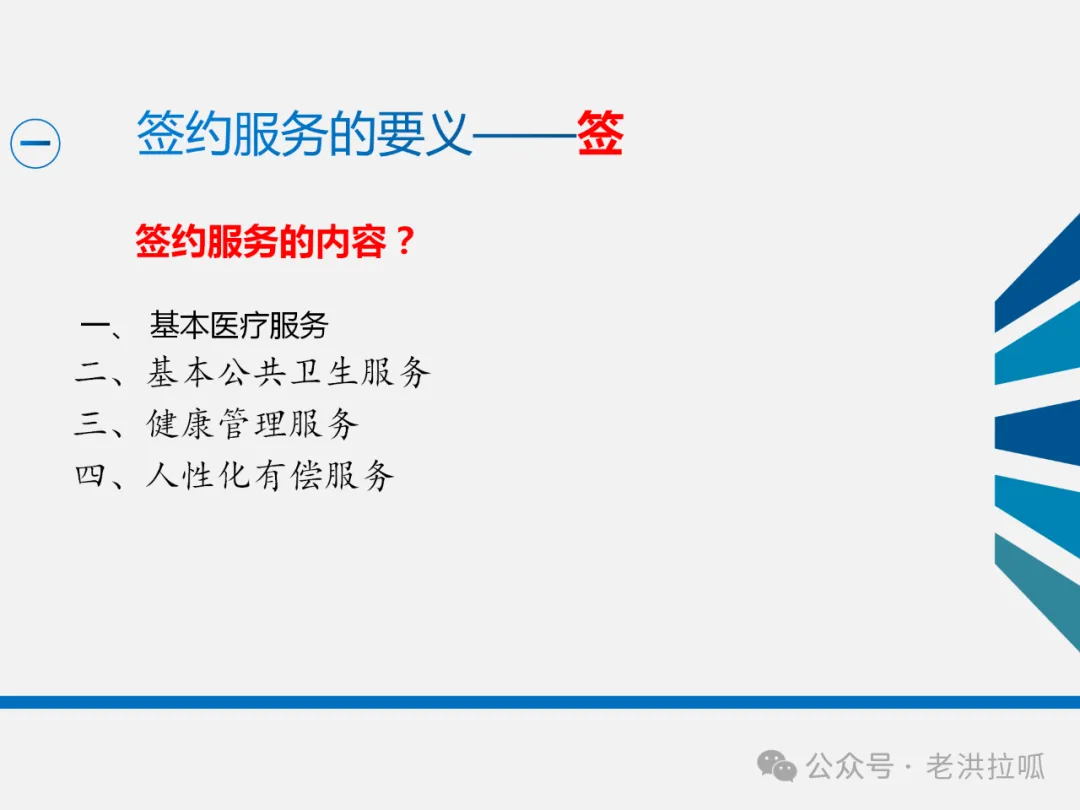 一 签约服务的要义——签

签约服务的内容？

一、 基本医疗服务
二、基本公共卫生服务
三、健康管理服务
四、人性化有偿服务

公众号 · 老洪拉呱